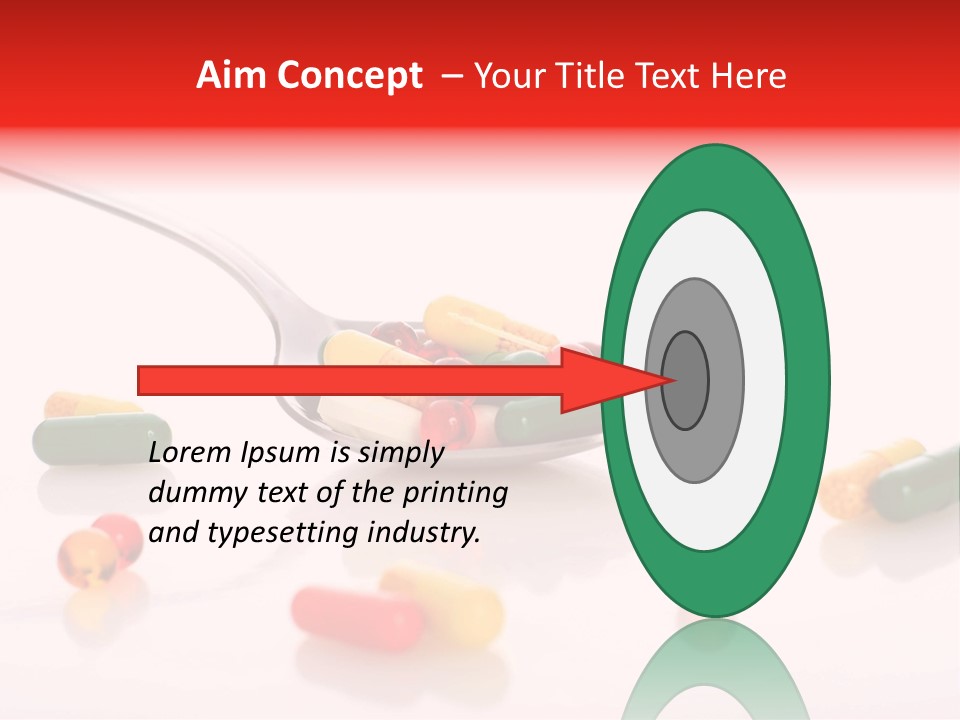 Aim Concept – Your Title Text Here

Lorem Ipsum is simply dummy text of the printing and typesetting industry.